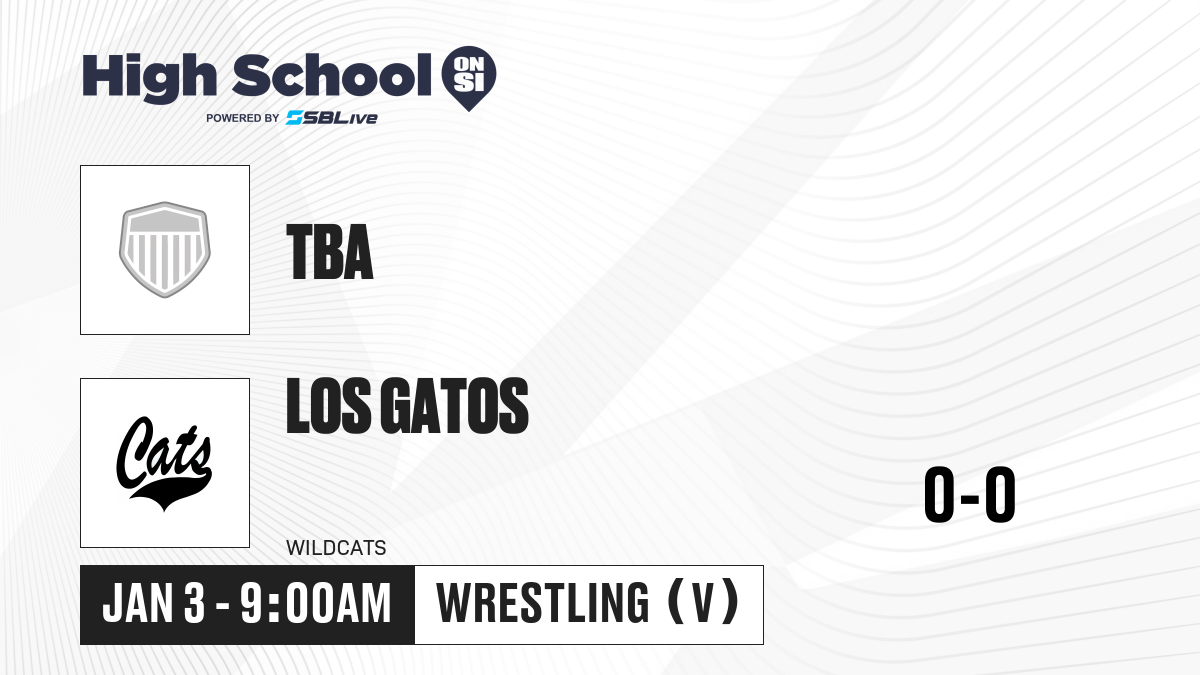 High School ON SI
POWERED BY SBLive

TBA

Cats

LOS GATOS

WILDCATS

0-0

JAN 3 - 9:00AM

WRESTLING (V)